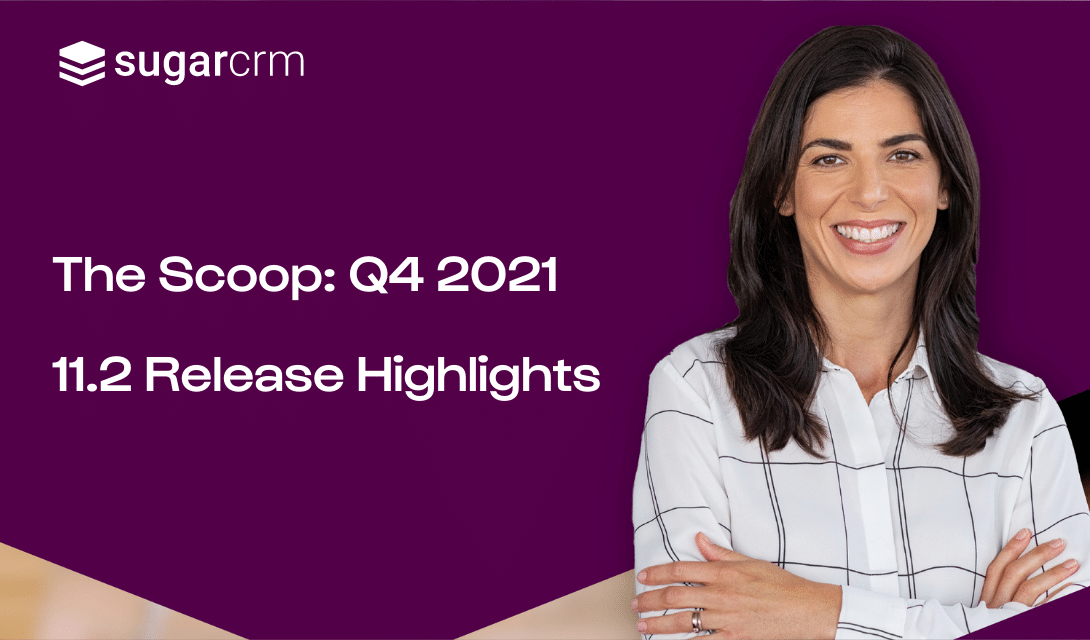 sugarcrm

The Scoop: Q4 2021

11.2 Release Highlights